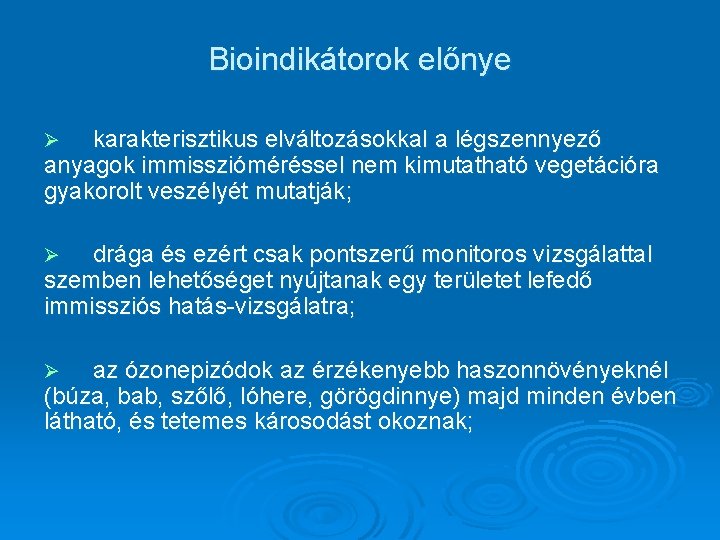 Bioindikátorok előnye

➢ karakterisztikus elváltozásokkal a légszennyező anyagok immisszióméréssel nem kimutatható vegetációra gyakorolt veszélyét mutatják;

➢ drága és ezért csak pontszerű monitoros vizsgálattal szemben lehetőséget nyújtanak egy területet lefedő immissziós hatás-vizsgálatra;

➢ az ózonepizódok az érzékenyebb haszonnövényeknél (búza, bab, szőlő, lóhere, görögdinnye) majd minden évben látható, és tetemes károsodást okoznak;